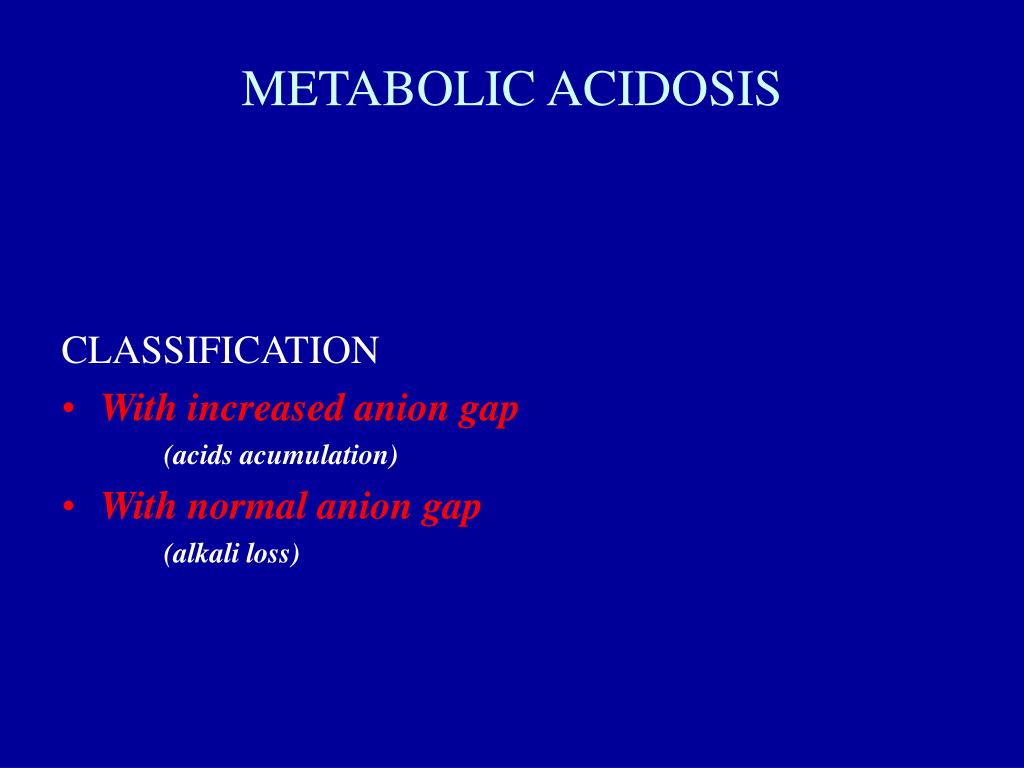 METABOLIC ACIDOSIS

CLASSIFICATION

• With increased anion gap
(acids acumulation)

• With normal anion gap
(alkali loss)